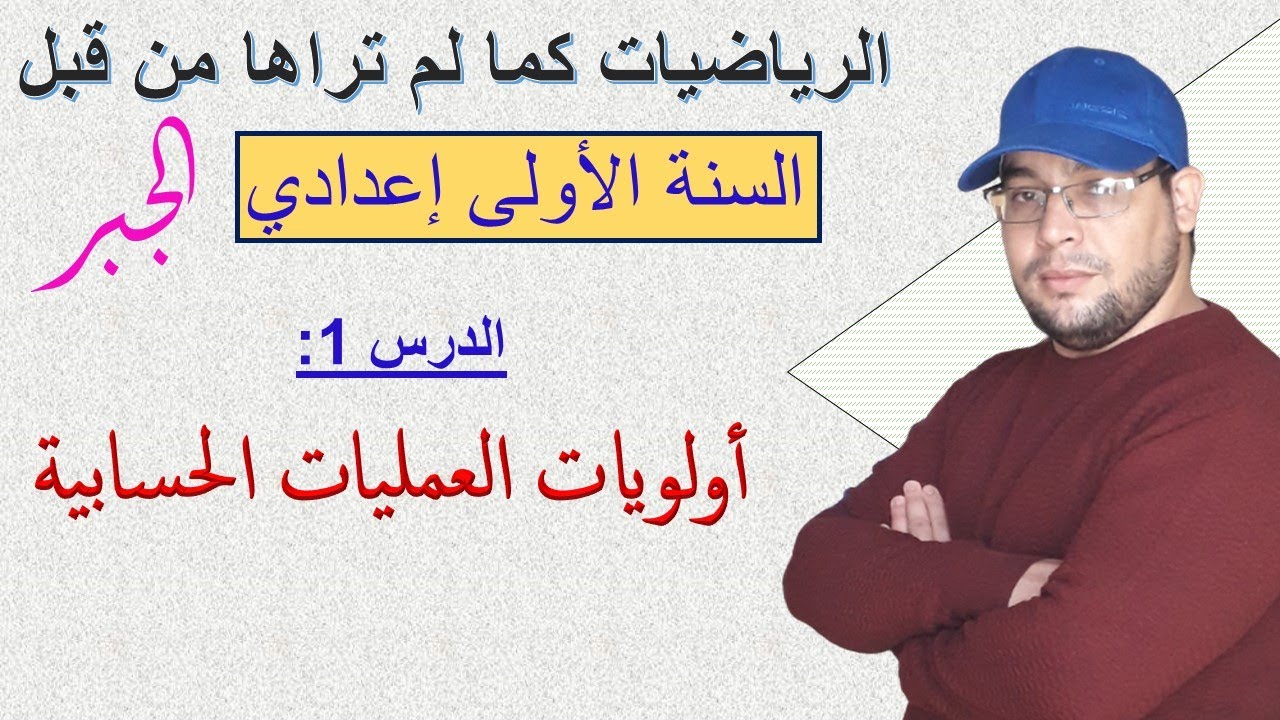 الرياضيات كما لم تراها من قبل

السنة الأولى إعدادي

الجبر

الدرس 1:

أولويات العمليات الحسابية